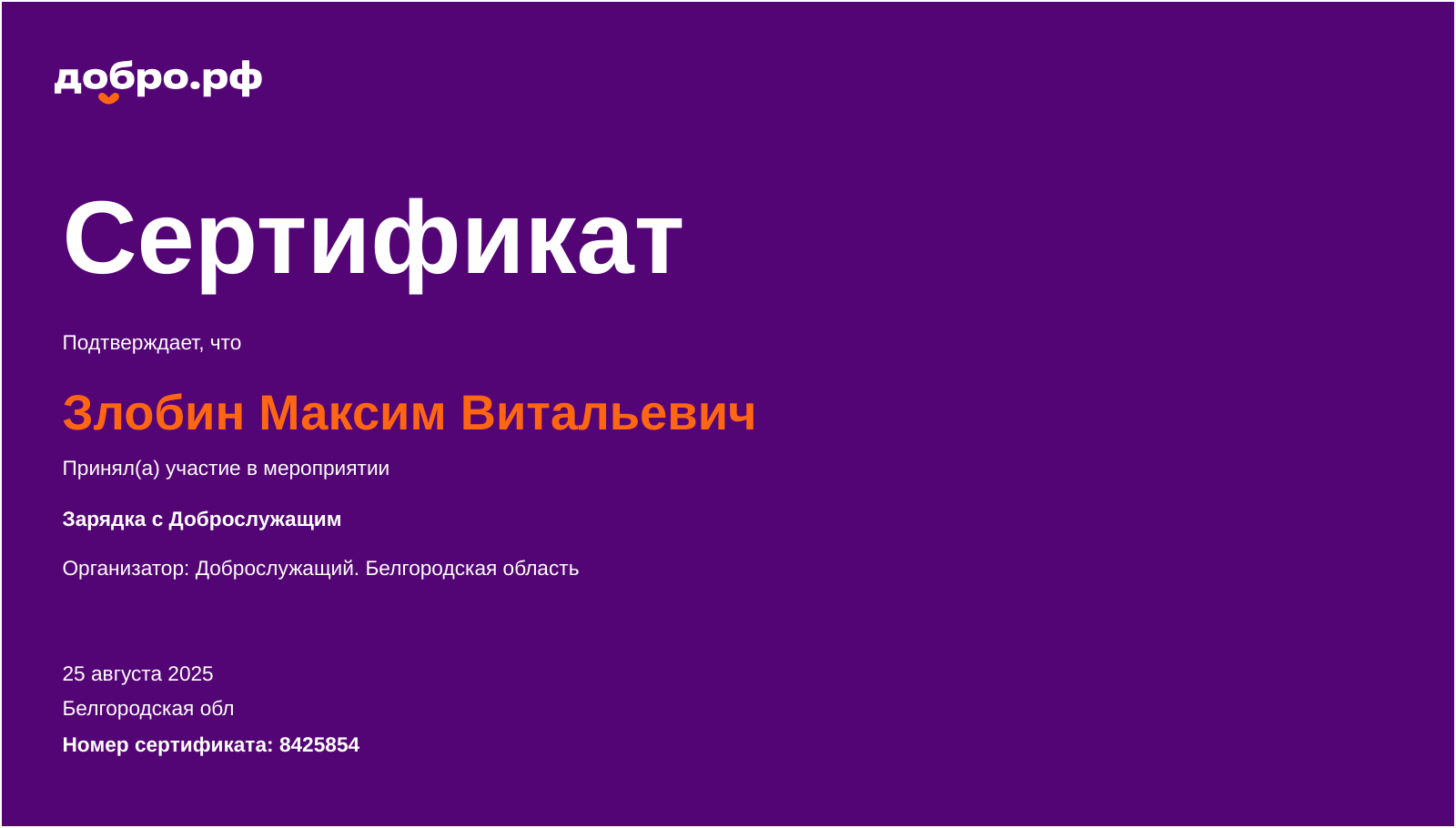 добро.рф

Сертификат

Подтверждает, что

Злобин Максим Витальевич

Принял(а) участие в мероприятии

Зарядка с Доброслужащим

Организатор: Доброслужащий. Белгородская область

25 августа 2025

Белгородская обл

Номер сертификата: 8425854